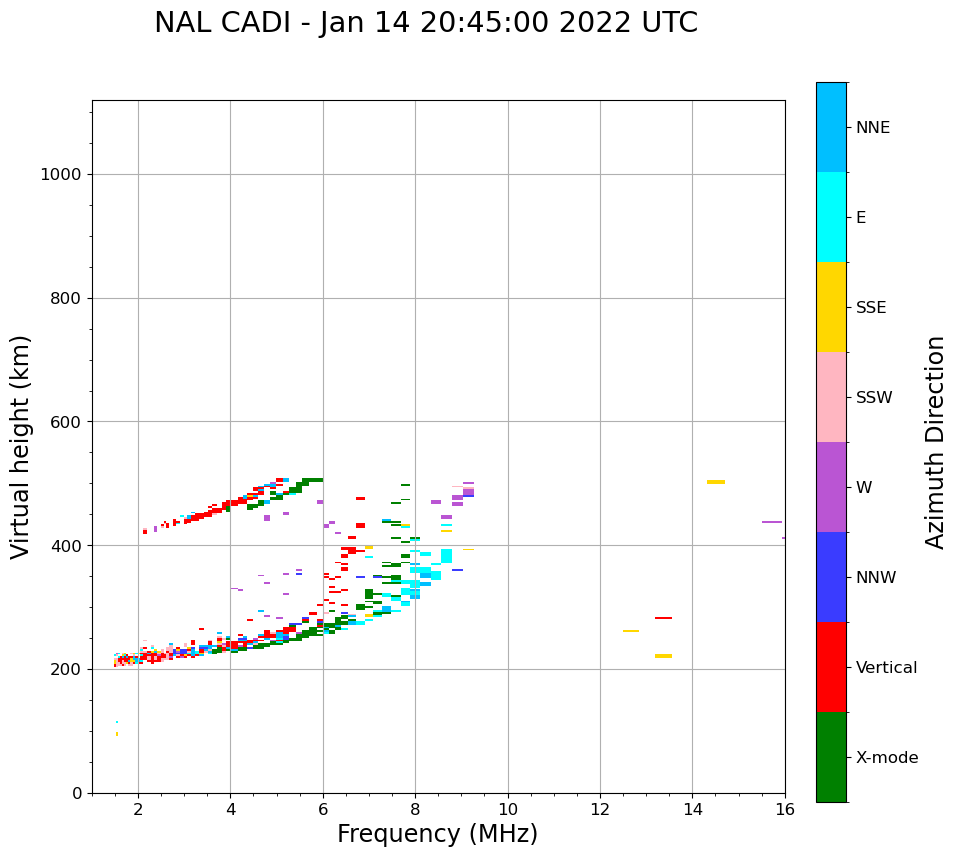 NAL CADI - Jan 14 20:45:00 2022 UTC

Virtual height (km)

1000
800
600
400
200
0

2
4
6
8
10
12
14
16

Frequency (MHz)

NNE
E
SSE
SSW
W
NNW
Vertical
X-mode

Azimuth Direction